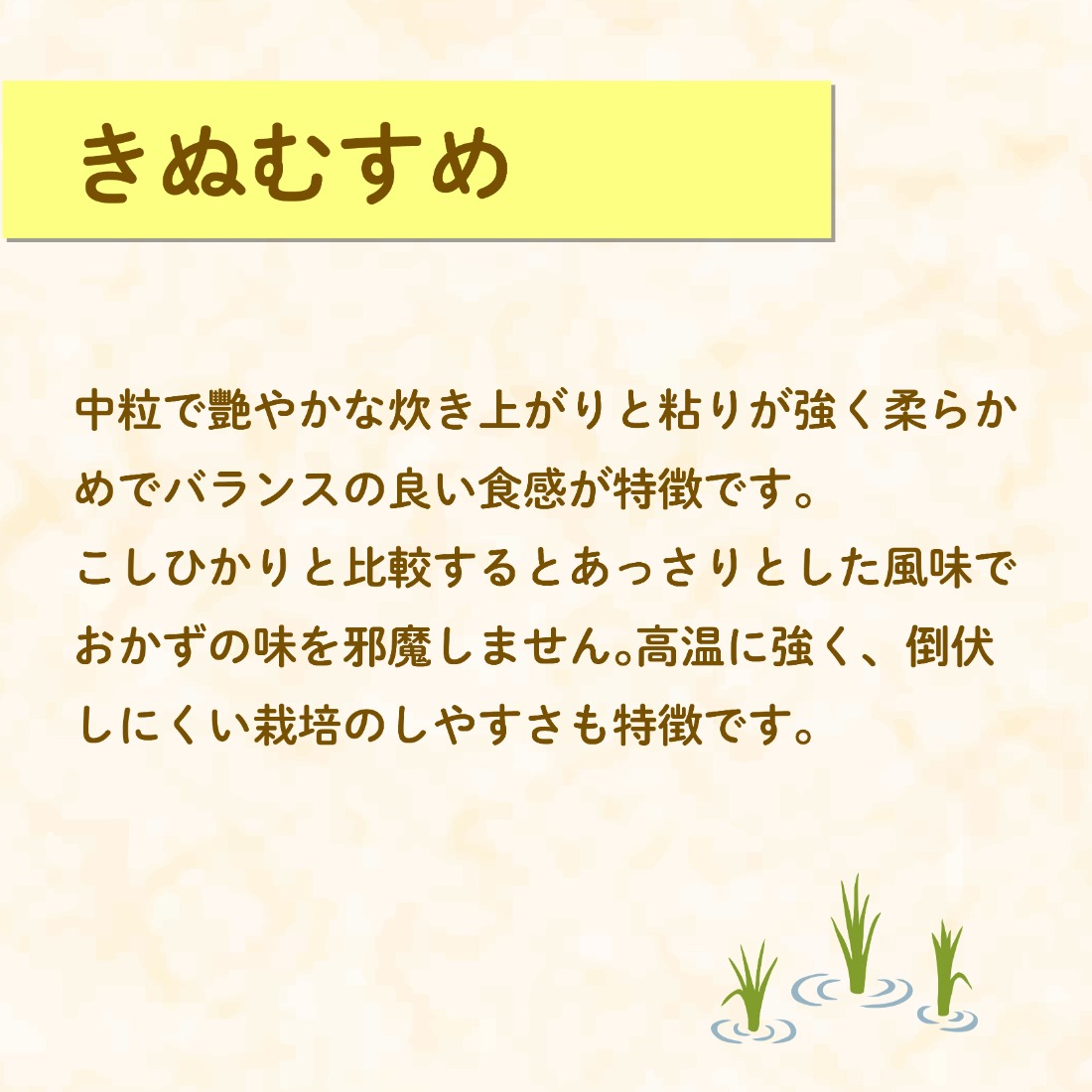 きぬむすめ

中粒で艶やかな炊き上がりと粘りが強く柔らかめでバランスの良い食感が特徴です。
こしひかりと比較するとあっさりとした風味でおかずの味を邪魔しません。高温に強く、倒伏しにくい栽培のしやすさも特徴です。